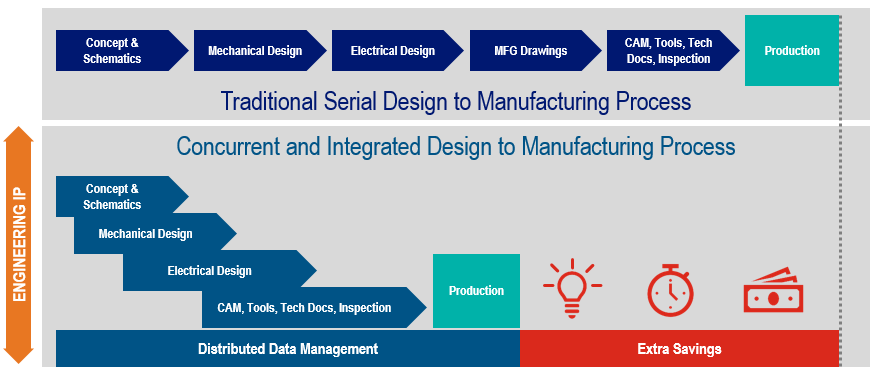 Concept & Schematics

Mechanical Design

Electrical Design

MFG Drawings

CAM, Tools, Tech Docs, Inspection

Production

Traditional Serial Design to Manufacturing Process

ENGINEERING IP

Concurrent and Integrated Design to Manufacturing Process

Concept & Schematics

Mechanical Design

Electrical Design

CAM, Tools, Tech Docs, Inspection

Production

Distributed Data Management

Extra Savings